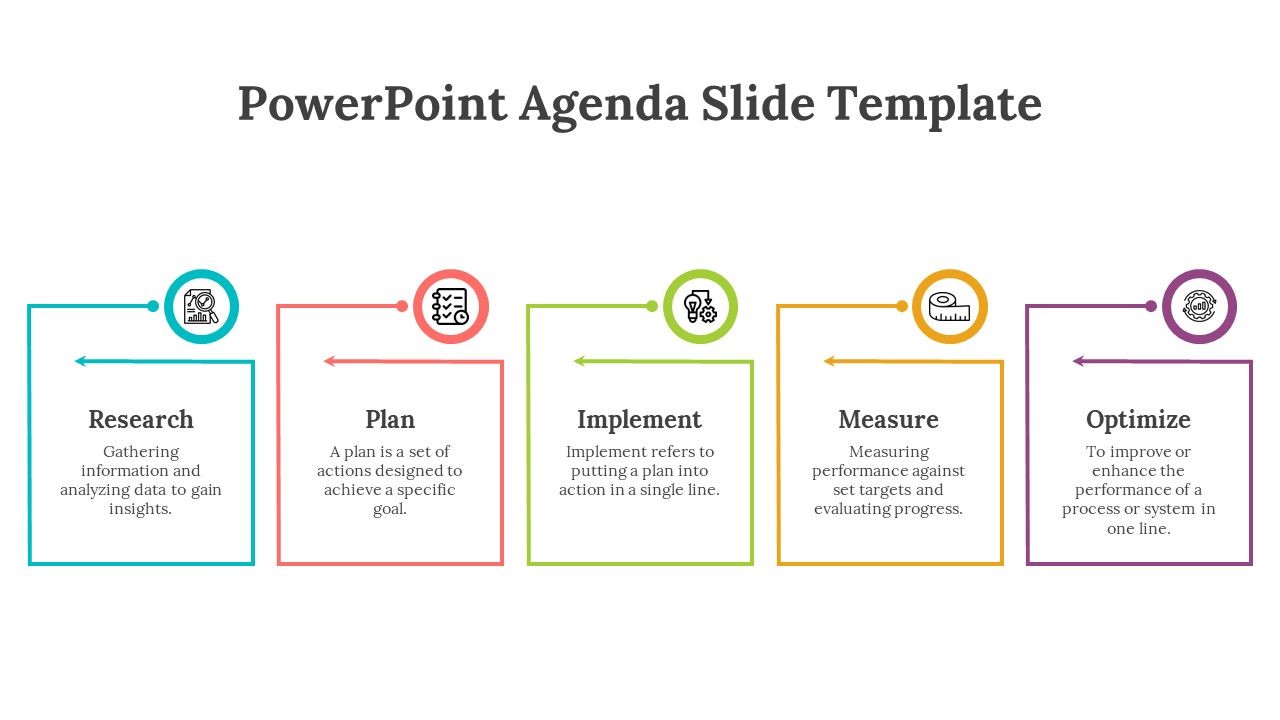 PowerPoint Agenda Slide Template

Research

Gathering information and analyzing data to gain insights.

Plan

A plan is a set of actions designed to achieve a specific goal.

Implement

Implement refers to putting a plan into action in a single line.

Measure

Measuring performance against set targets and evaluating progress.

Optimize

To improve or enhance the performance of a process or system in one line.